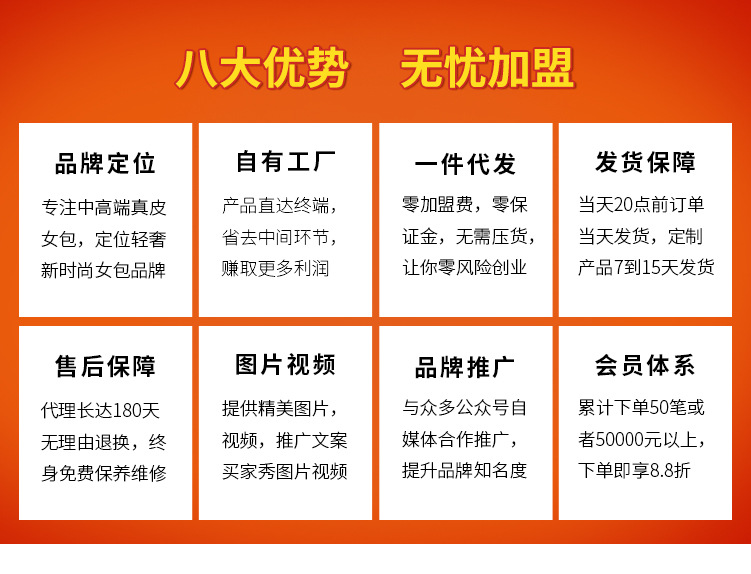 八大优势　无忧加盟

品牌定位

专注中高端真皮女包，定位轻奢新时尚女包品牌

自有工厂

产品直达终端，省去中间环节，赚取更多利润

一件代发

零加盟费，零保证金，无需压货，让你零风险创业

发货保障

当天20点前订单当天发货，定制产品7到15天发货

售后保障

代理长达180天无理由退换，终身免费保养维修

图片视频

提供精美图片，视频，推广文案买家秀图片视频

品牌推广

与众多公众号自媒体合作推广，提升品牌知名度

会员体系

累计下单50笔或者50000元以上，下单即享8.8折